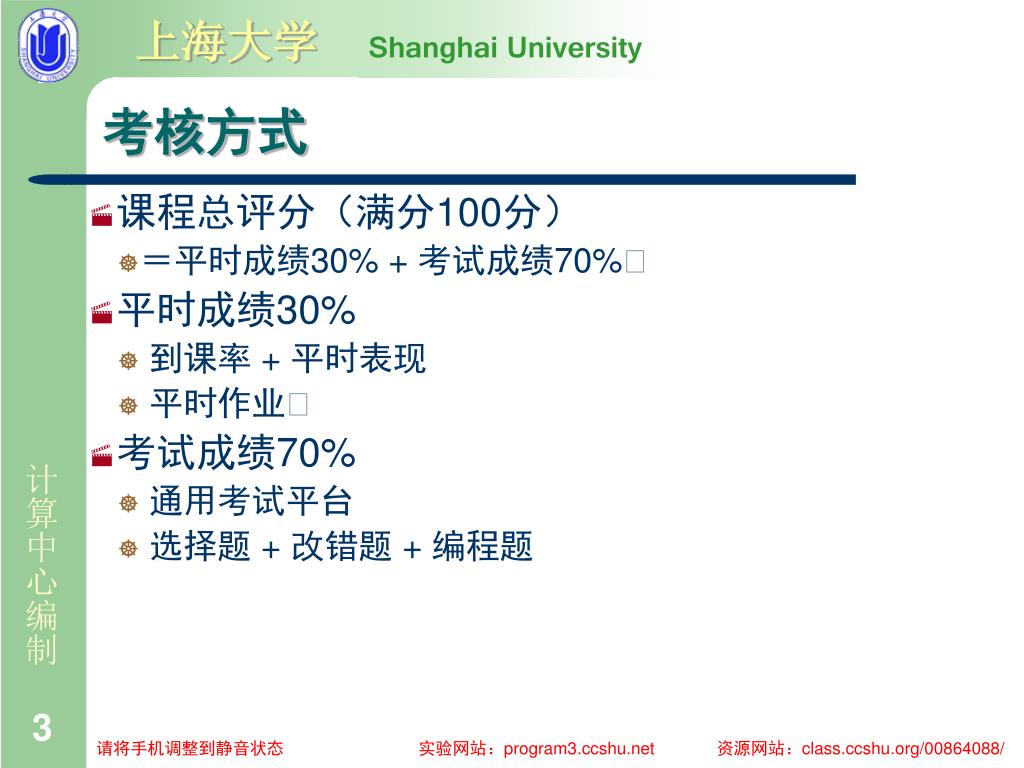 上海大学 Shanghai University

考核方式

课程总评分（满分100分）

＝平时成绩30% + 考试成绩70%

平时成绩30%

到课率 + 平时表现

平时作业

考试成绩70%

通用考试平台

选择题 + 改错题 + 编程题

计算中心编制

3

请将手机调整到静音状态 实验网站：program3.ccshu.net 资源网站：class.ccshu.org/00864088/